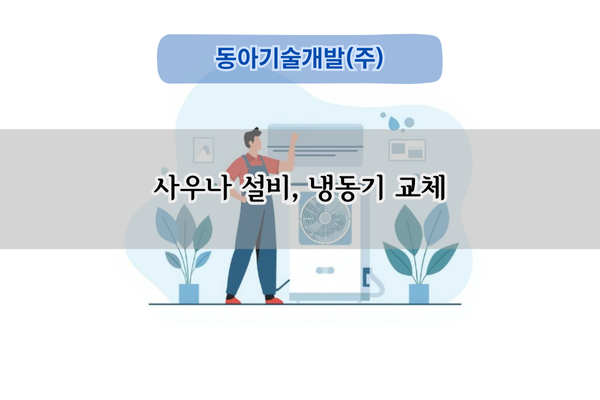 동아기술개발(주)

사우나 설비, 냉동기 교체